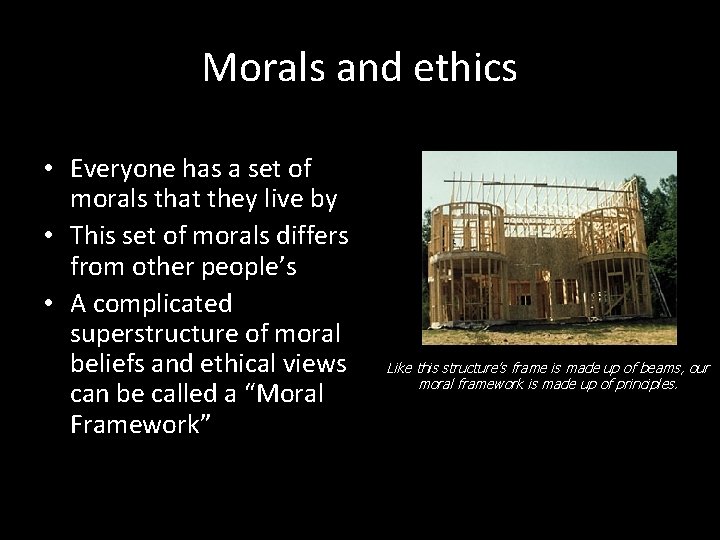 Morals and ethics

• Everyone has a set of morals that they live by
• This set of morals differs from other people's
• A complicated superstructure of moral beliefs and ethical views can be called a "Moral Framework"

Like this structure's frame is made up of beams, our moral framework is made up of principles.